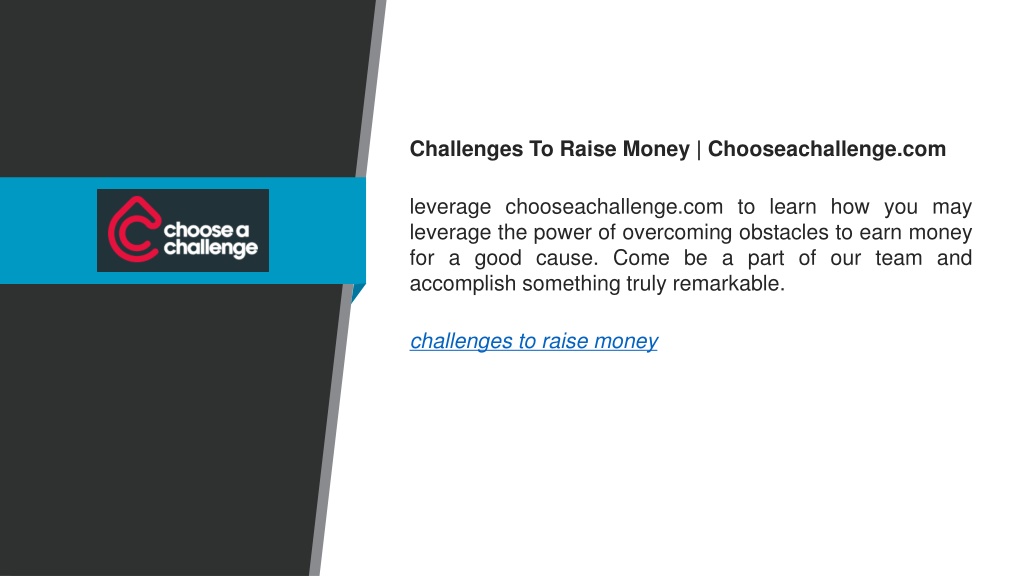 choose a challenge

Challenges To Raise Money | Chooseachallenge.com

leverage chooseachallenge.com to learn how you may leverage the power of overcoming obstacles to earn money for a good cause. Come be a part of our team and accomplish something truly remarkable.

challenges to raise money